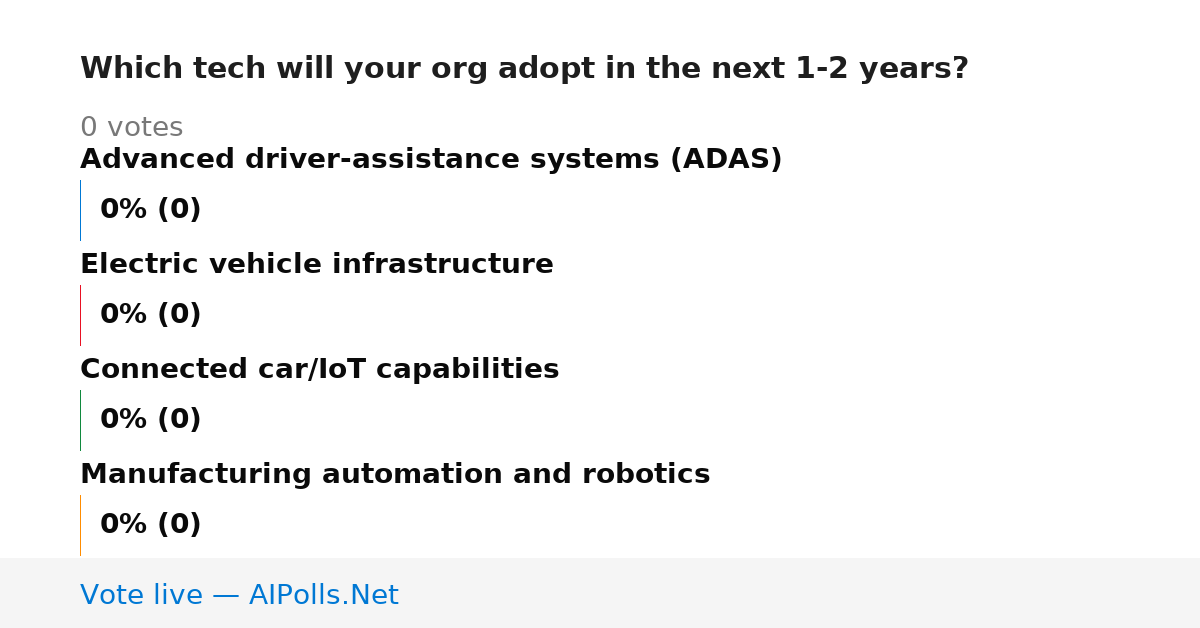 Which tech will your org adopt in the next 1-2 years?

0 votes

Advanced driver-assistance systems (ADAS)

0% (0)

Electric vehicle infrastructure

0% (0)

Connected car/IoT capabilities

0% (0)

Manufacturing automation and robotics

0% (0)

Vote live — AIPolls.Net